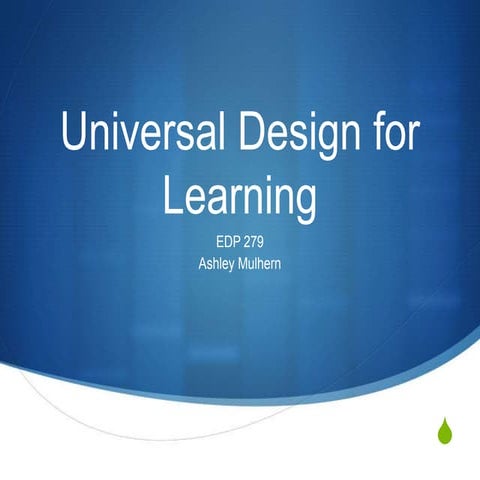 Universal Design for Learning

EDP 279
Ashley Mulhern